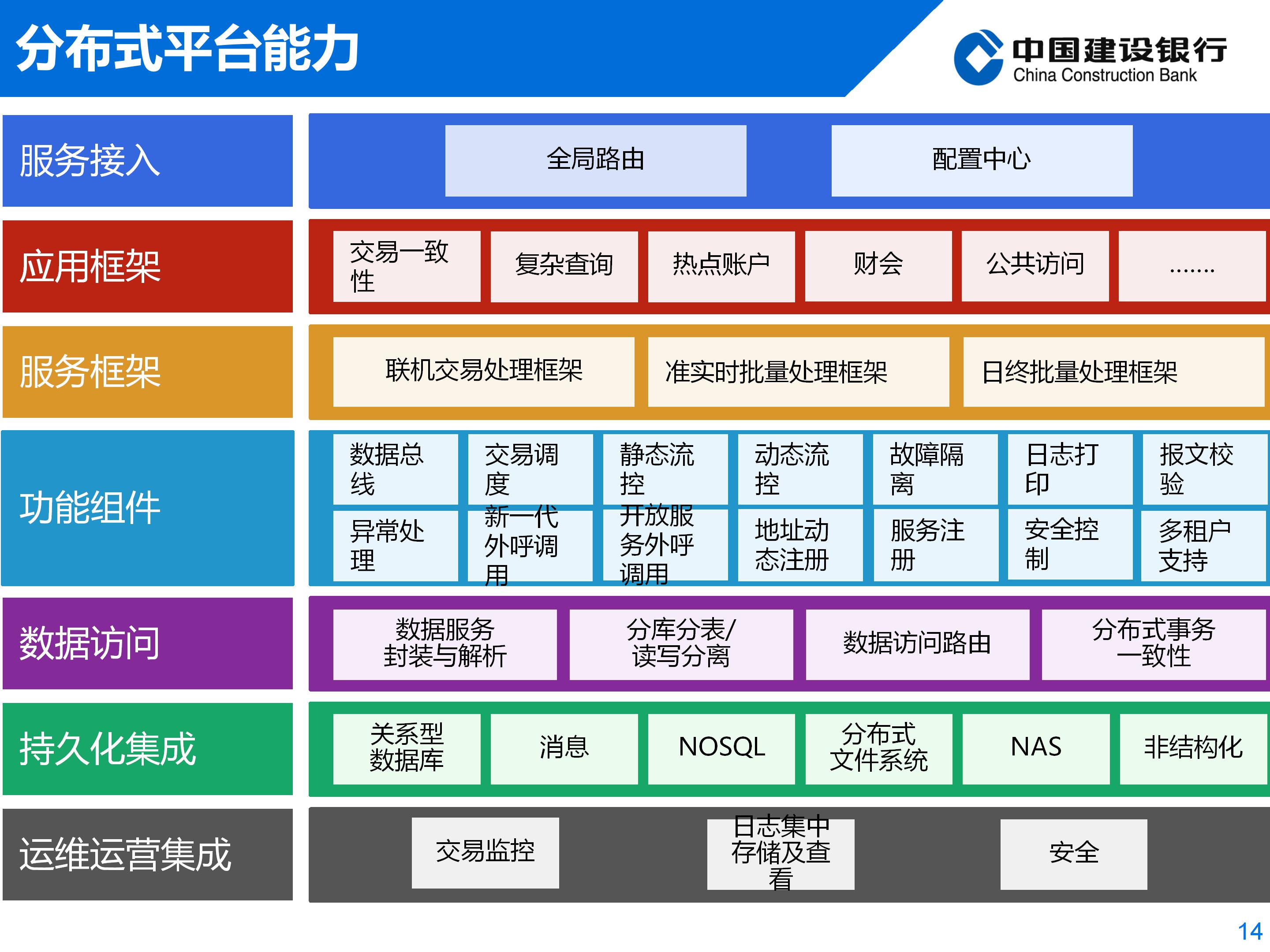 分布式平台能力

中国建设银行
China Construction Bank

服务接入

全局路由

配置中心

应用框架

交易一致性

复杂查询

热点账户

财会

公共访问

.......

服务框架

联机交易处理框架

准实时批量处理框架

日终批量处理框架

功能组件

数据总线

交易调度

静态流控

动态流控

故障隔离

日志打印

报文校验

异常处理

新一代外呼调用

开放服务外呼调用

地址动态注册

服务注册

安全控制

多租户支持

数据访问

数据服务封装与解析

分库分表/读写分离

数据访问路由

分布式事务一致性

持久化集成

关系型数据库

消息

NOSQL

分布式文件系统

NAS

非结构化

运维运营集成

交易监控

日志集中存储及查看

安全

14